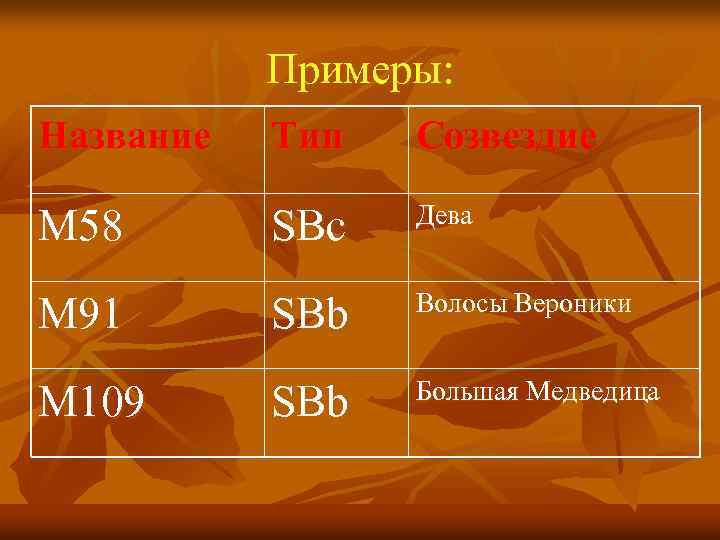 Примеры:

| Название | Тип | Созвездие |
|---|---|---|
| M58 | SBc | Дева |
| M91 | SBb | Волосы Вероники |
| M109 | SBb | Большая Медведица |